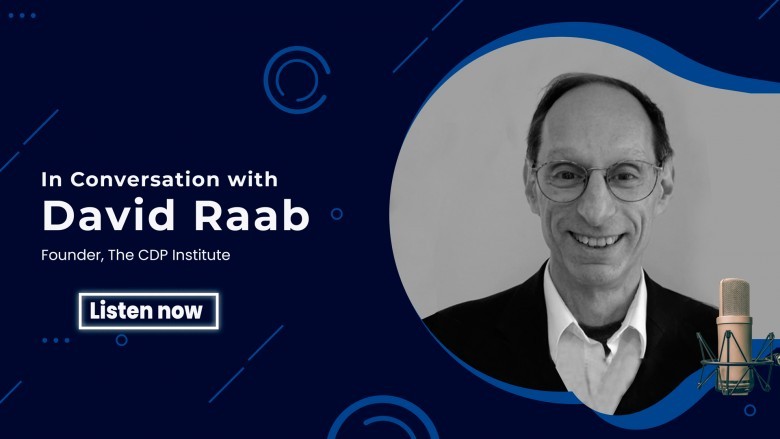 In Conversation with
David Raab
Founder, The CDP Institute

Listen now